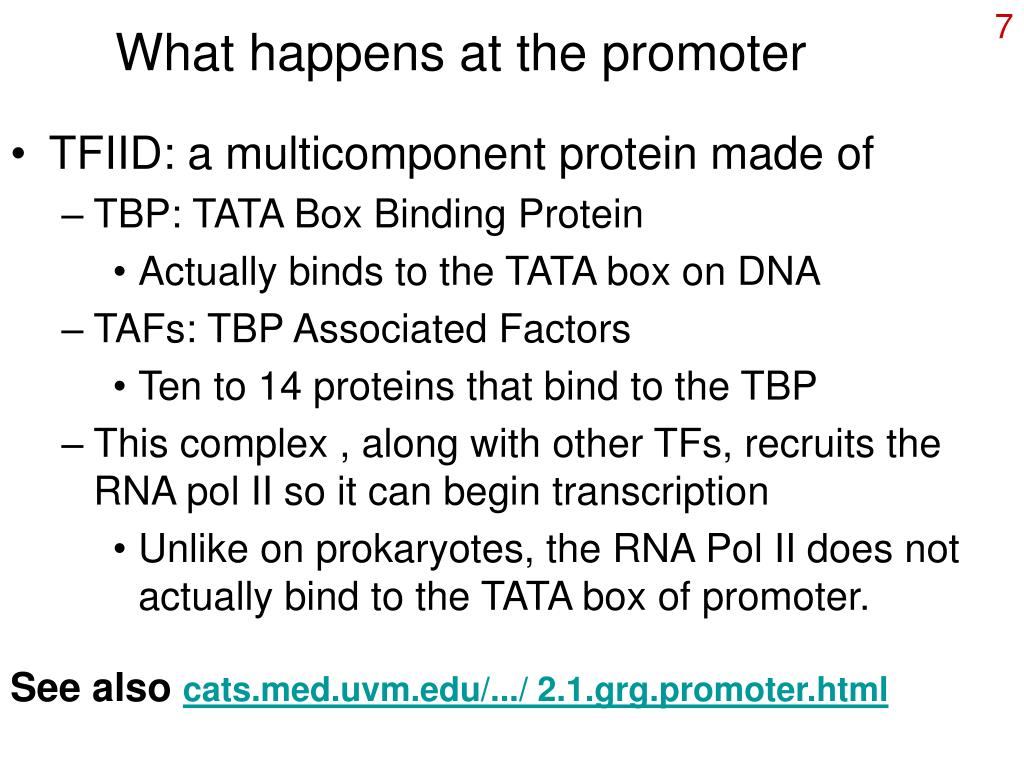 7

What happens at the promoter

• TFIID: a multicomponent protein made of
– TBP: TATA Box Binding Protein
• Actually binds to the TATA box on DNA
– TAFs: TBP Associated Factors
• Ten to 14 proteins that bind to the TBP
– This complex , along with other TFs, recruits the RNA pol II so it can begin transcription
• Unlike on prokaryotes, the RNA Pol II does not actually bind to the TATA box of promoter.

See also cats.med.uvm.edu/.../ 2.1.grg.promoter.html